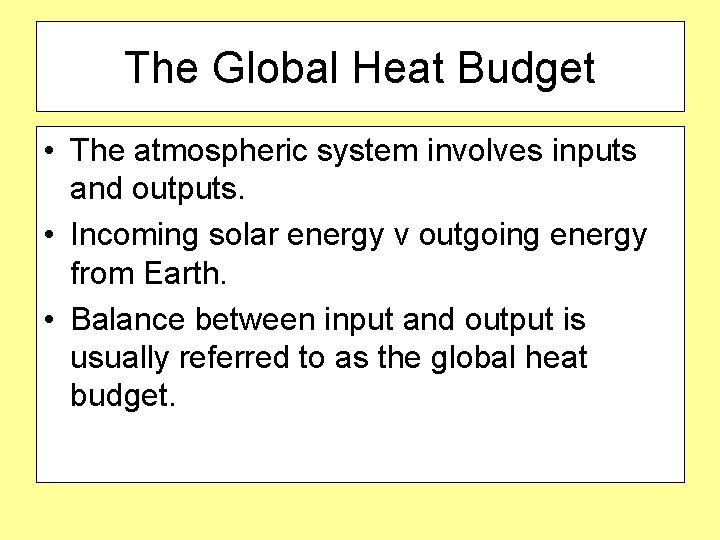 The Global Heat Budget

• The atmospheric system involves inputs and outputs.
• Incoming solar energy v outgoing energy from Earth.
• Balance between input and output is usually referred to as the global heat budget.